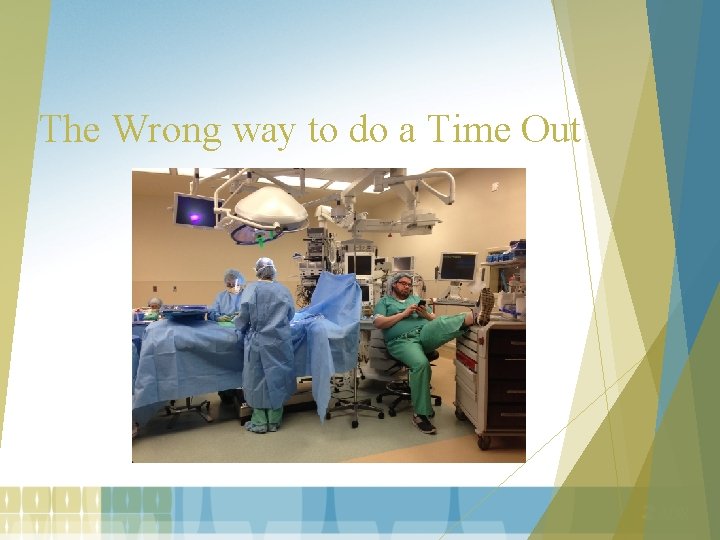 The Wrong way to do a Time Out